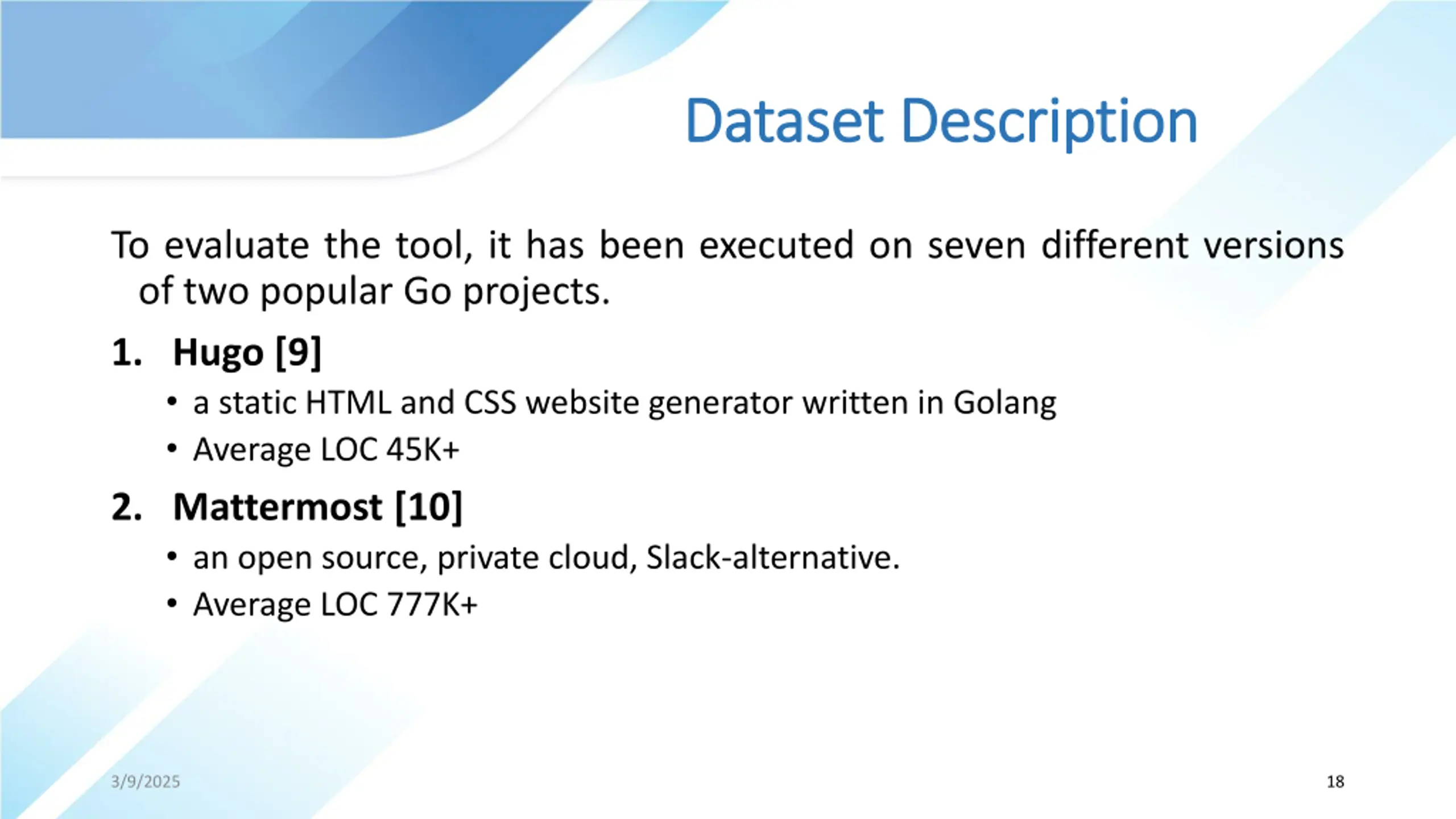 Dataset Description

To evaluate the tool, it has been executed on seven different versions of two popular Go projects.

1. Hugo [9]
• a static HTML and CSS website generator written in Golang
• Average LOC 45K+

2. Mattermost [10]
• an open source, private cloud, Slack-alternative.
• Average LOC 777K+

3/9/2025

18